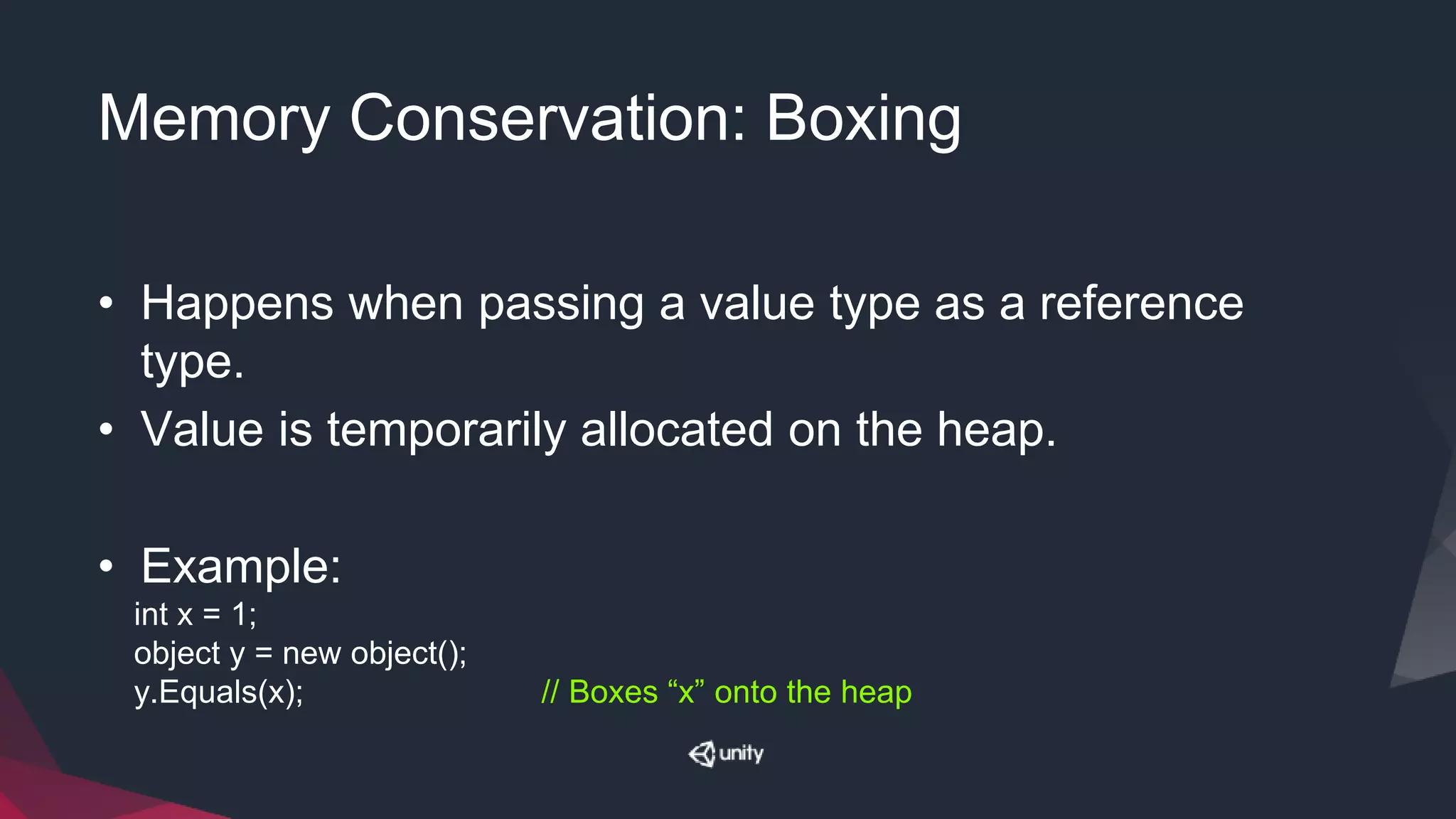 Memory Conservation: Boxing

• Happens when passing a value type as a reference type.
• Value is temporarily allocated on the heap.

• Example:
int x = 1;
object y = new object();
y.Equals(x); // Boxes “x” onto the heap

unity